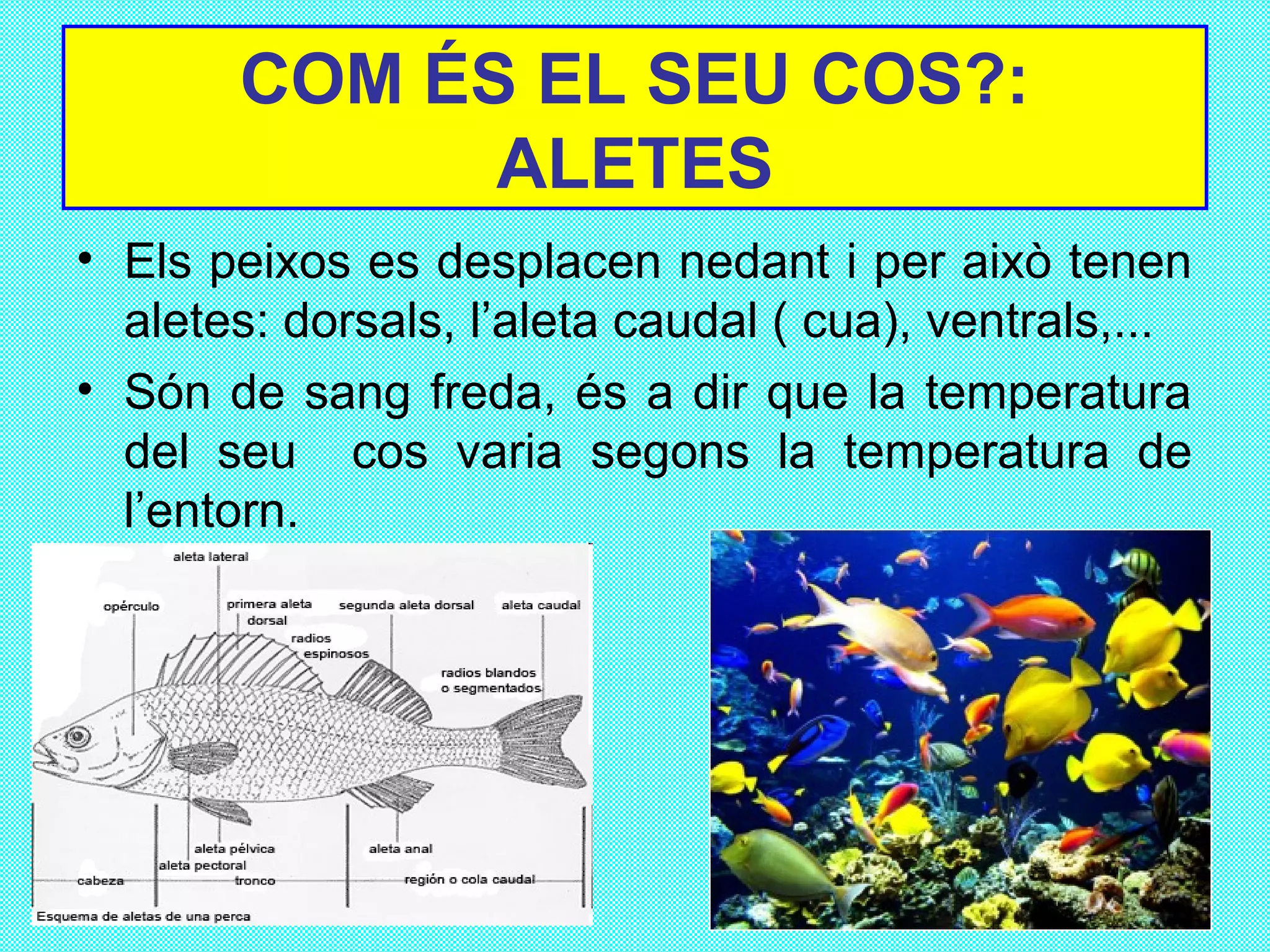 COM ÉS EL SEU COS?: ALETES

• Els peixos es desplacen nedant i per això tenen aletes: dorsals, l'aleta caudal ( cua), ventrals,...

• Són de sang freda, és a dir que la temperatura del seu cos varia segons la temperatura de l'entorn.

aleta lateral
opérculo
primera aleta dorsal
segunda aleta dorsal
aleta caudal
radios espinosos
radios blandos o segmentados
aleta pélvica
aleta pectoral
aleta anal
cabeza
tronco
región o cola caudal
Esquema de aletas de una perca